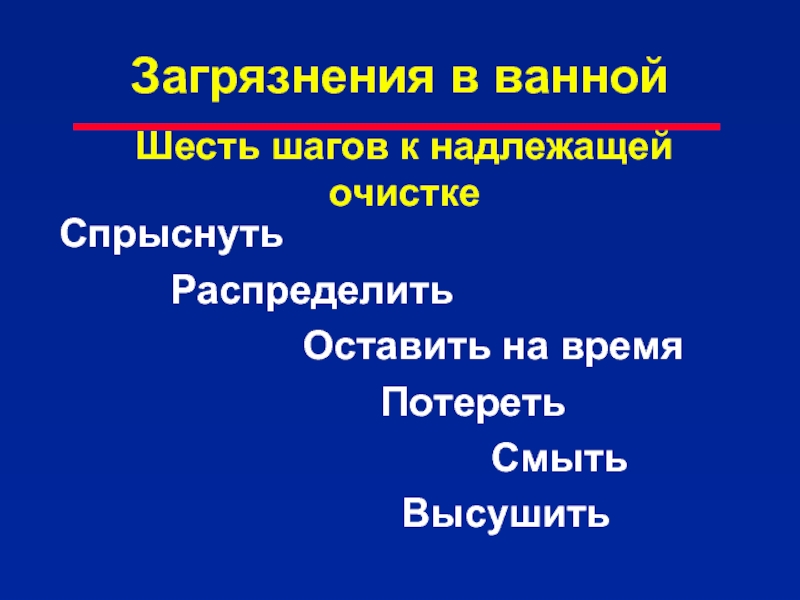 Загрязнения в ванной

Шесть шагов к надлежащей очистке

Спрыснуть

Распределить

Оставить на время

Потереть

Смыть

Высушить